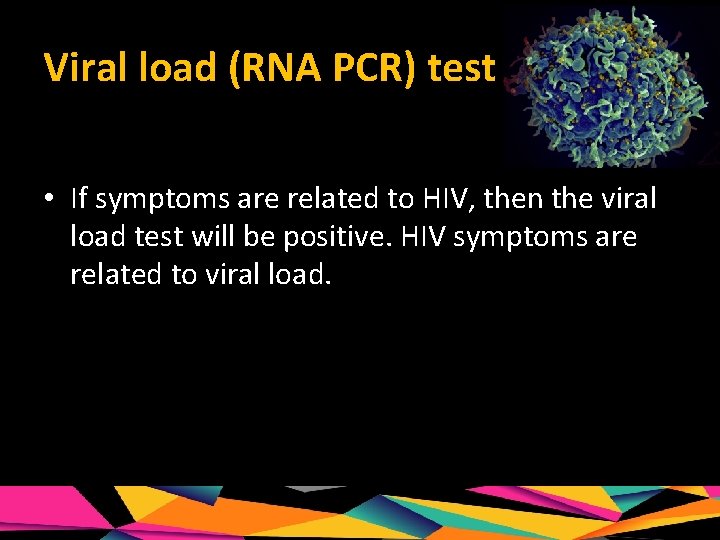 Viral load (RNA PCR) test

• If symptoms are related to HIV, then the viral load test will be positive. HIV symptoms are related to viral load.